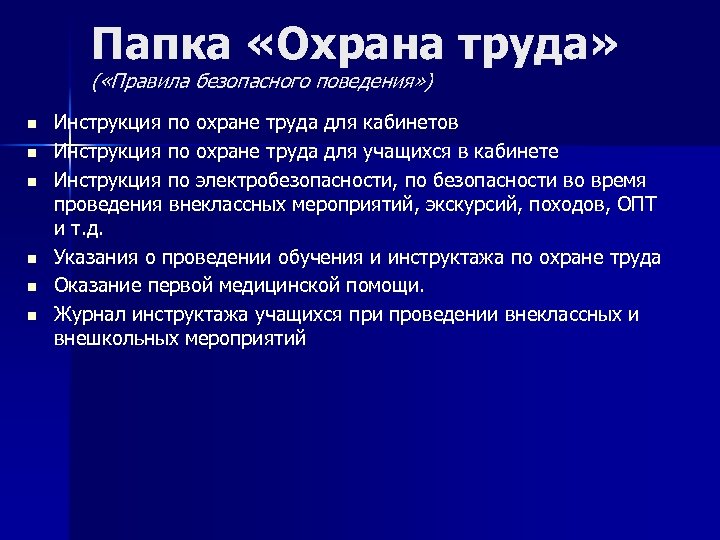 Папка «Охрана труда»
(«Правила безопасного поведения»)

- Инструкция по охране труда для кабинетов
- Инструкция по охране труда для учащихся в кабинете
- Инструкция по электробезопасности, по безопасности во время проведения внеклассных мероприятий, экскурсий, походов, ОПТ и т.д.
- Указания о проведении обучения и инструктажа по охране труда
- Оказание первой медицинской помощи.
- Журнал инструктажа учащихся при проведении внеклассных и внешкольных мероприятий